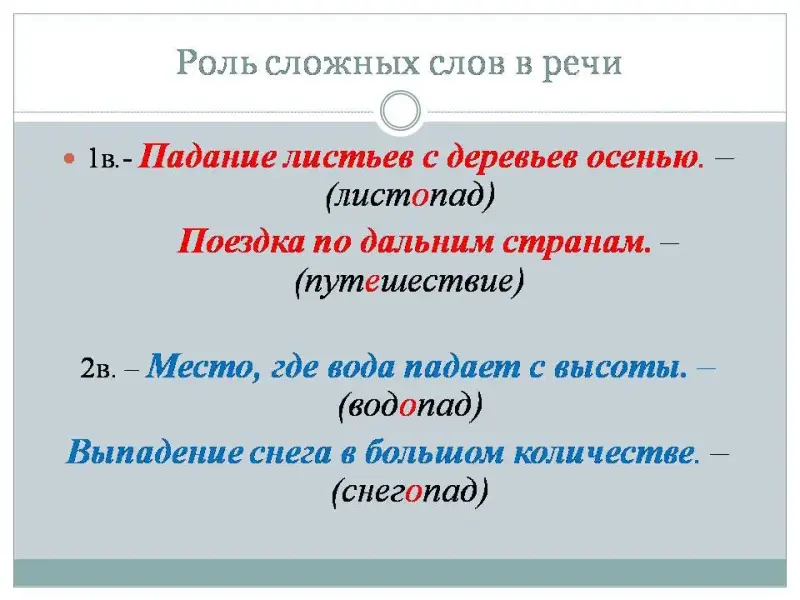 Роль сложных слов в речи

1в.- Падание листьев с деревьев осенью. – (листопад)

Поездка по дальним странам. – (путешествие)

2в. – Место, где вода падает с высоты. – (водопад)

Выпадение снега в большом количестве. – (снегопад)